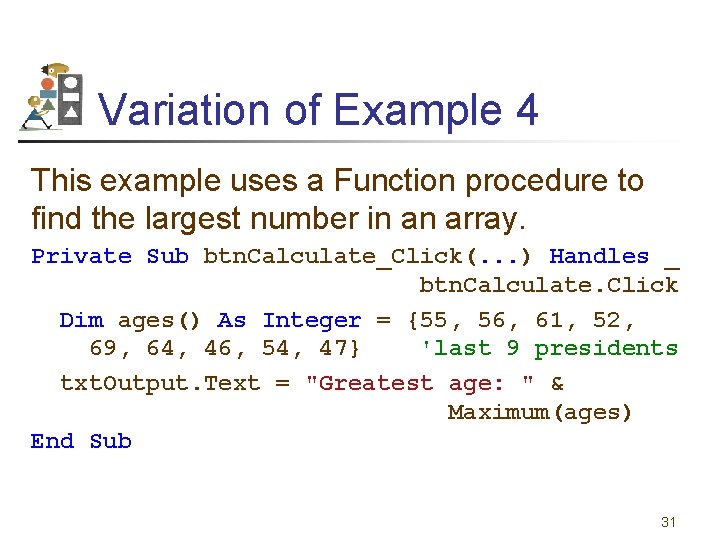 Variation of Example 4

This example uses a Function procedure to find the largest number in an array.

Private Sub btnCalculate_Click(...) Handles _
btnCalculate.Click
Dim ages() As Integer = {55, 56, 61, 52,
69, 64, 46, 54, 47} 'last 9 presidents
txtOutput.Text = "Greatest age: " &
Maximum(ages)
End Sub

31